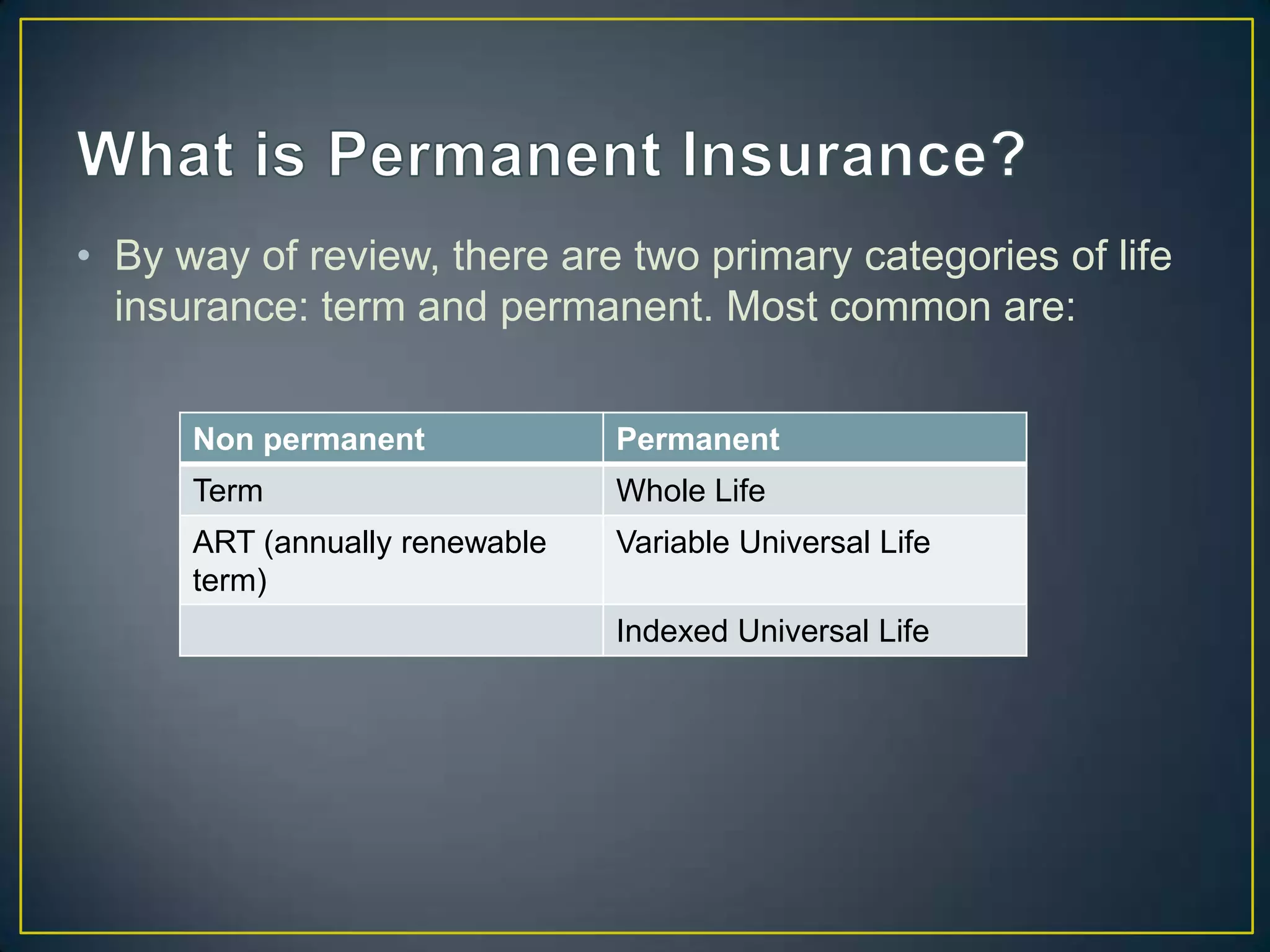 What is Permanent Insurance?

• By way of review, there are two primary categories of life insurance: term and permanent. Most common are:

| Non permanent | Permanent |
|---|---|
| Term | Whole Life |
| ART (annually renewable term) | Variable Universal Life |
| | Indexed Universal Life |